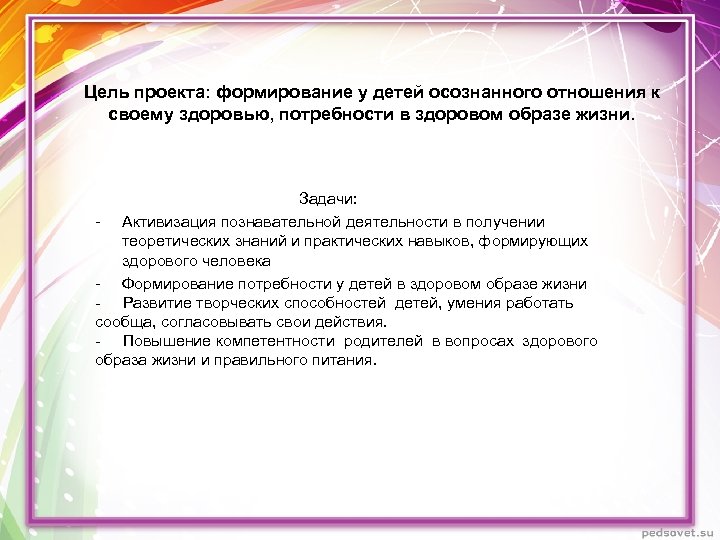 Цель проекта: формирование у детей осознанного отношения к своему здоровью, потребности в здоровом образе жизни.

Задачи:

- Активизация познавательной деятельности в получении теоретических знаний и практических навыков, формирующих здорового человека
- Формирование потребности у детей в здоровом образе жизни
- Развитие творческих способностей детей, умения работать сообща, согласовывать свои действия.
- Повышение компетентности родителей в вопросах здорового образа жизни и правильного питания.

pedsovet.su